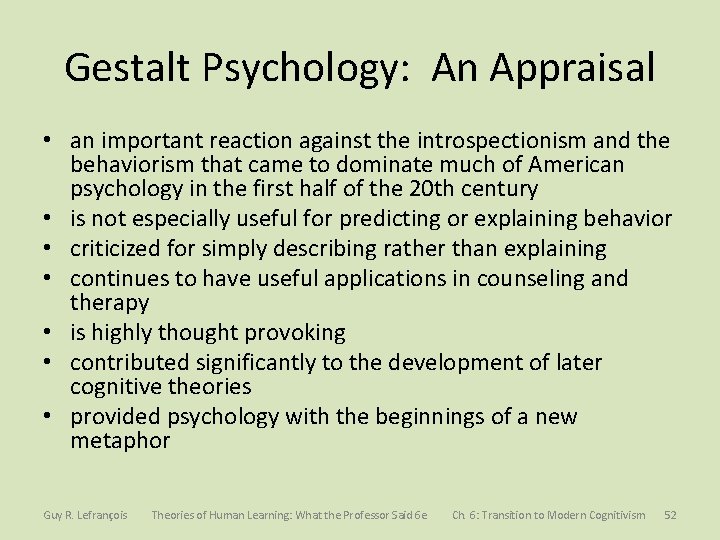 Gestalt Psychology: An Appraisal

• an important reaction against the introspectionism and the behaviorism that came to dominate much of American psychology in the first half of the 20th century
• is not especially useful for predicting or explaining behavior
• criticized for simply describing rather than explaining
• continues to have useful applications in counseling and therapy
• is highly thought provoking
• contributed significantly to the development of later cognitive theories
• provided psychology with the beginnings of a new metaphor

Guy R. Lefrançois Theories of Human Learning: What the Professor Said 6e Ch. 6: Transition to Modern Cognitivism 52